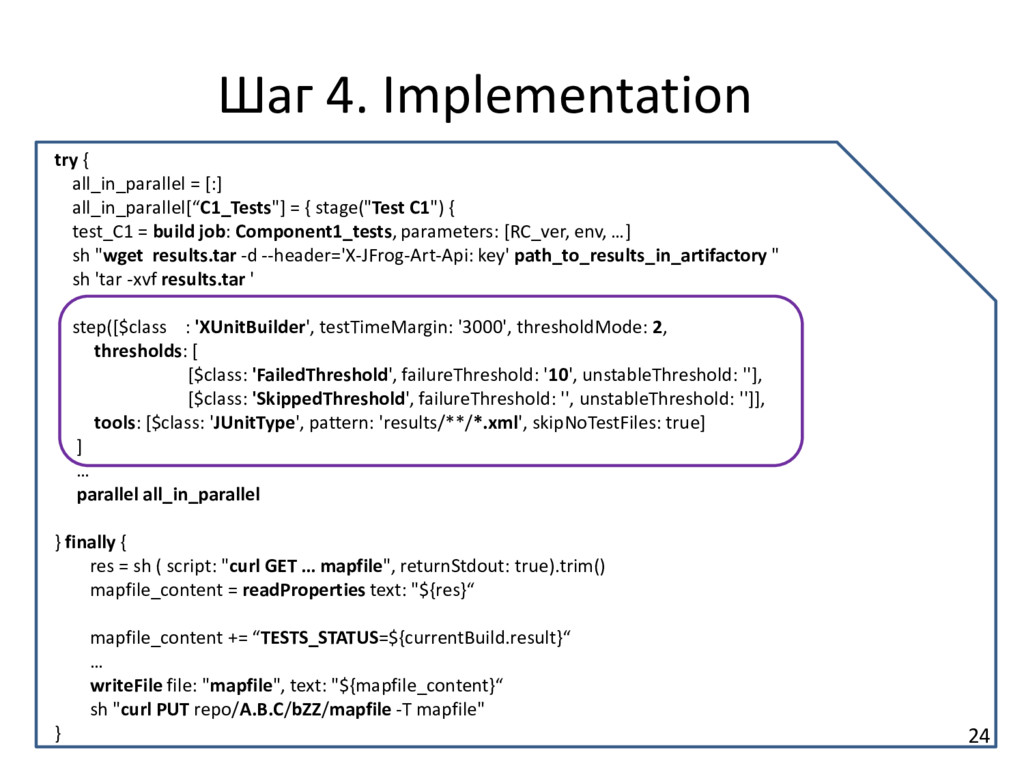 Шаг 4. Implementation

try {
all_in_parallel = [:]
all_in_parallel[“C1_Tests"] = { stage("Test C1") {
test_C1 = build job: Component1_tests, parameters: [RC_ver, env, …]
sh "wget results.tar -d --header='X-JFrog-Art-Api: key' path_to_results_in_artifactory "
sh 'tar -xvf results.tar '

step([$class : 'XUnitBuilder', testTimeMargin: '3000', thresholdMode: 2,
thresholds: [
[$class: 'FailedThreshold', failureThreshold: '10', unstableThreshold: ''],
[$class: 'SkippedThreshold', failureThreshold: '', unstableThreshold: '']],
tools: [$class: 'JUnitType', pattern: 'results/**/*.xml', skipNoTestFiles: true]
]
…
parallel all_in_parallel

} finally {
res = sh ( script: "curl GET … mapfile", returnStdout: true).trim()
mapfile_content = readProperties text: "${res}“

mapfile_content += “TESTS_STATUS=${currentBuild.result}“
…
writeFile file: "mapfile", text: "${mapfile_content}“
sh "curl PUT repo/A.B.C/bZZ/mapfile -T mapfile"
}

24